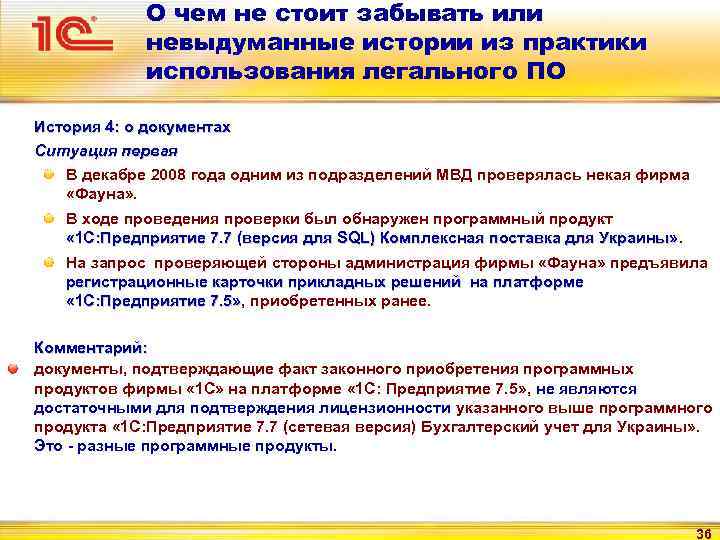 1С

О чем не стоит забывать или невыдуманные истории из практики использования легального ПО

История 4: о документах

Ситуация первая

В декабре 2008 года одним из подразделений МВД проверялась некая фирма «Фауна».

В ходе проведения проверки был обнаружен программный продукт «1С:Предприятие 7.7 (версия для SQL) Комплексная поставка для Украины».

На запрос проверяющей стороны администрация фирмы «Фауна» предъявила регистрационные карточки прикладных решений на платформе «1С:Предприятие 7.5», приобретенных ранее.

Комментарий:

документы, подтверждающие факт законного приобретения программных продуктов фирмы «1С» на платформе «1С: Предприятие 7.5», не являются достаточными для подтверждения лицензионности указанного выше программного продукта «1С:Предприятие 7.7 (сетевая версия) Бухгалтерский учет для Украины». Это - разные программные продукты.

36